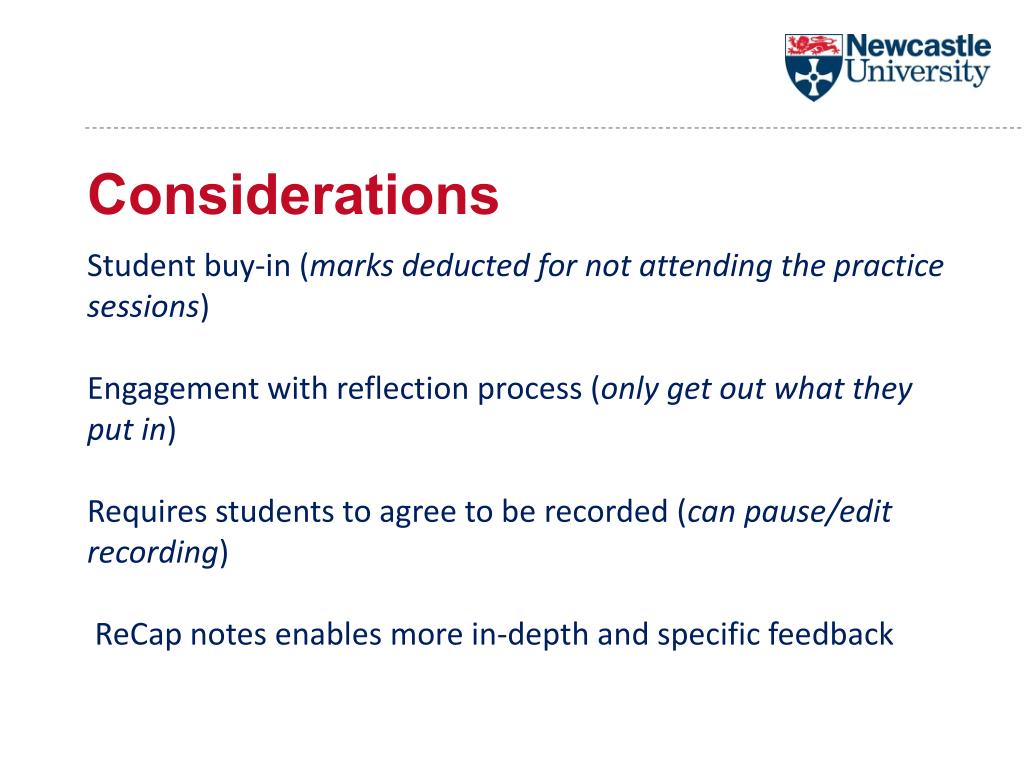 Newcastle University

Considerations

Student buy-in (marks deducted for not attending the practice sessions)

Engagement with reflection process (only get out what they put in)

Requires students to agree to be recorded (can pause/edit recording)

ReCap notes enables more in-depth and specific feedback